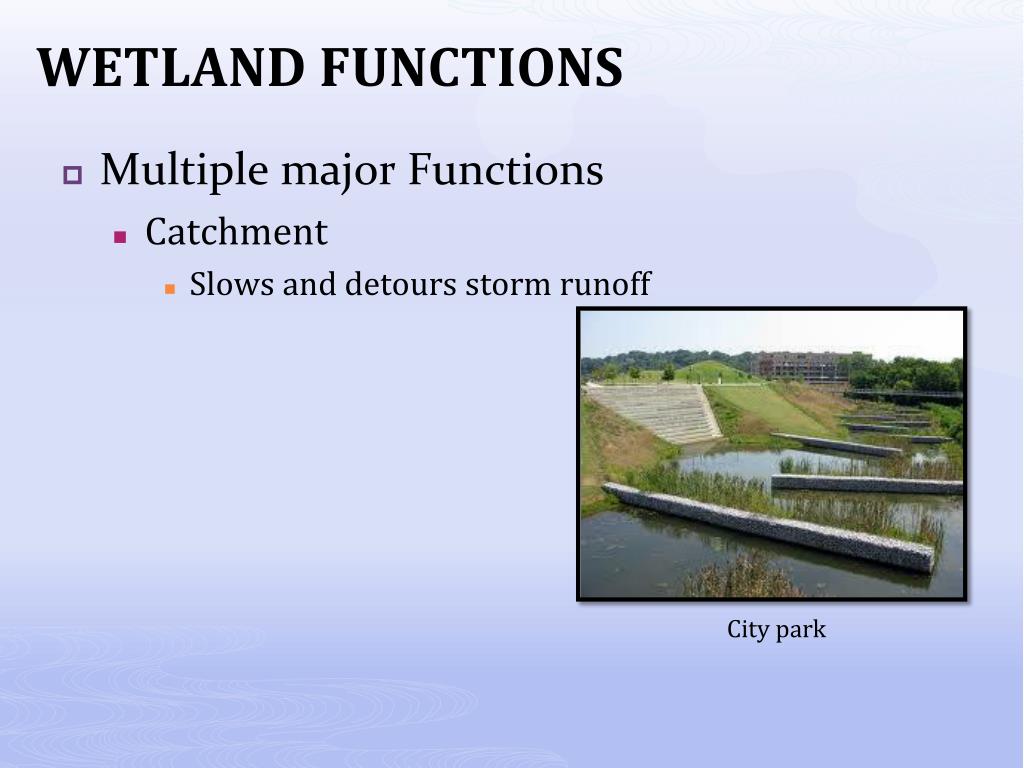 WETLAND FUNCTIONS

Multiple major Functions

Catchment

Slows and detours storm runoff

City park